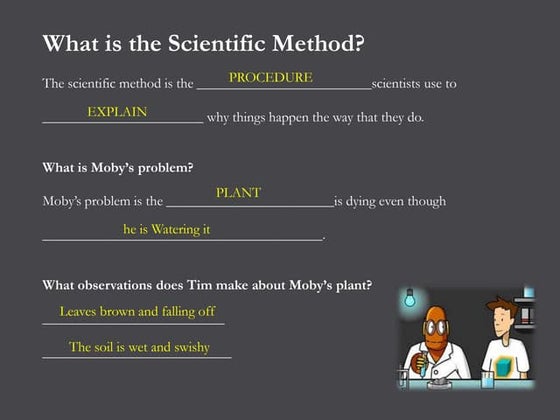 What is the Scientific Method?

The scientific method is the PROCEDURE scientists use to EXPLAIN why things happen the way that they do.

What is Moby's problem?

Moby's problem is the PLANT is dying even though he is Watering it.

What observations does Tim make about Moby's plant?

Leaves brown and falling off

The soil is wet and swishy